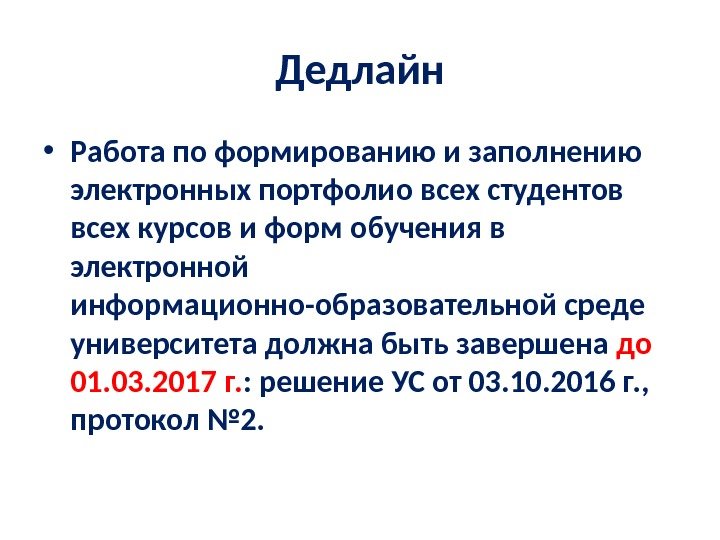 Дедлайн

• Работа по формированию и заполнению электронных портфолио всех студентов всех курсов и форм обучения в электронной информационно-образовательной среде университета должна быть завершена до 01.03.2017 г.: решение УС от 03.10.2016 г., протокол №2.